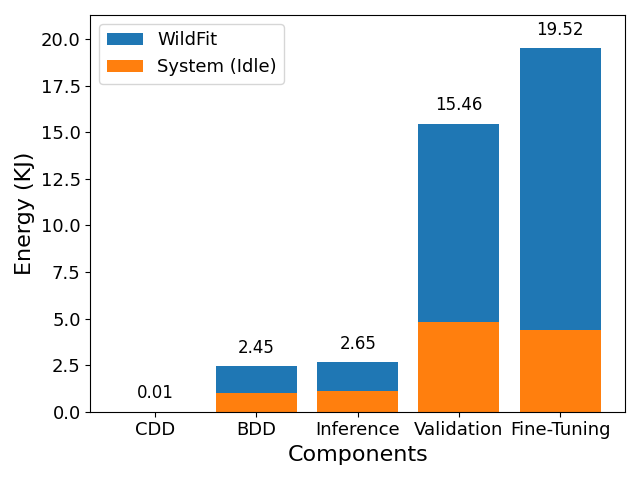 WildFit
System (Idle)

Energy (KJ)

20.0
17.5
15.0
12.5
10.0
7.5
5.0
2.5
0.0

0.01
2.45
2.65
15.46
19.52

CDD
BDD
Inference
Validation
Fine-Tuning

Components